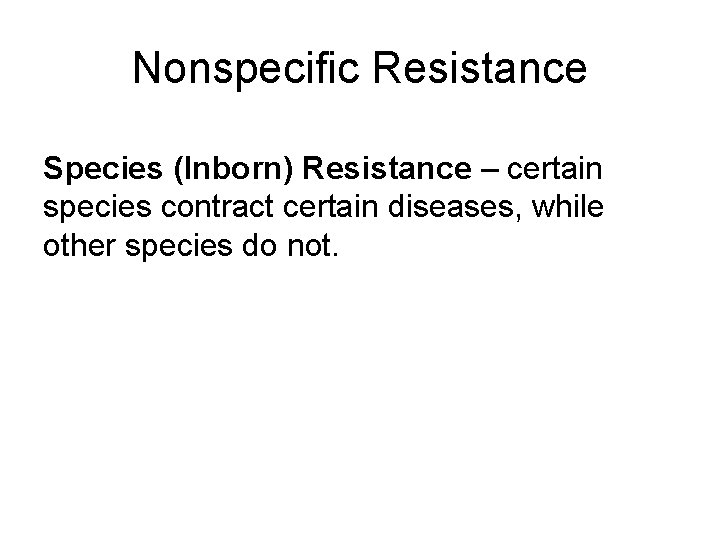 Nonspecific Resistance

Species (Inborn) Resistance – certain species contract certain diseases, while other species do not.